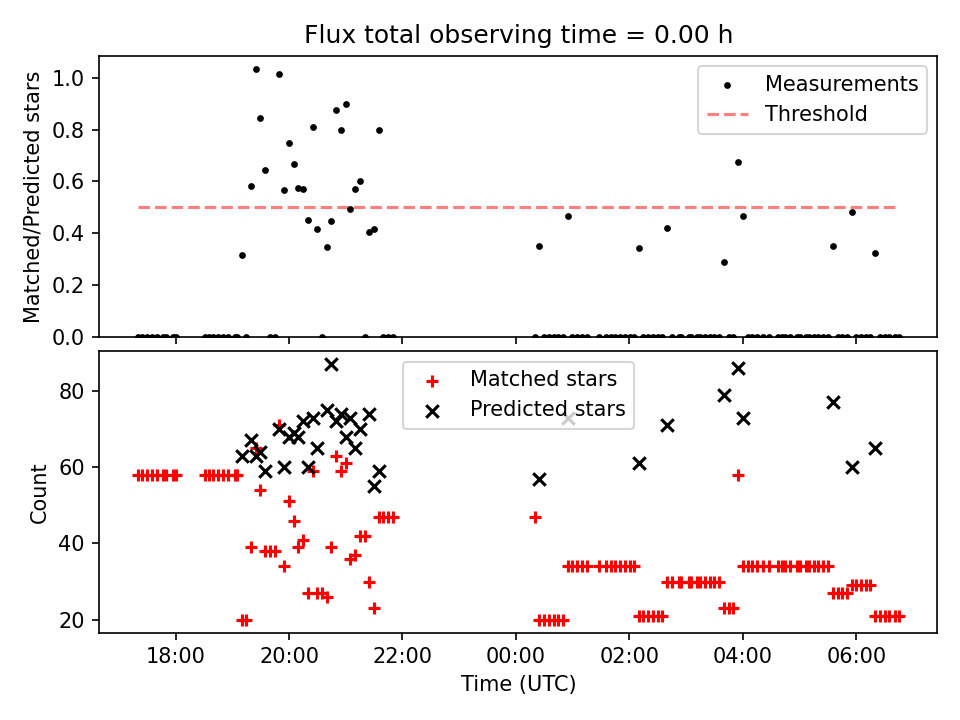 Flux total observing time = 0.00 h

Matched/Predicted stars

1.0
0.8
0.6
0.4
0.2
0.0

Measurements
Threshold

Count

80
60
40
20

Matched stars
Predicted stars

18:00
20:00
22:00
00:00
02:00
04:00
06:00

Time (UTC)